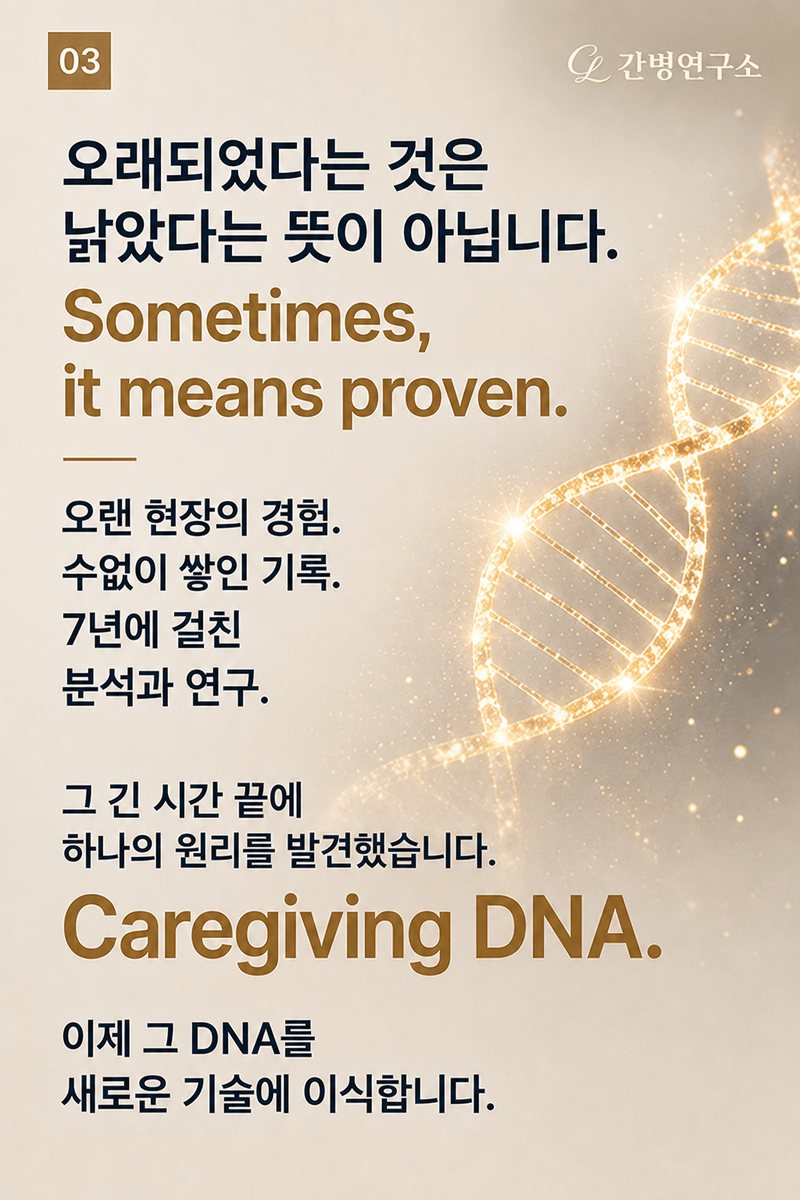 03

간병연구소

오래되었다는 것은
낡았다는 뜻이 아닙니다.
Sometimes,
it means proven.

오랜 현장의 경험.
수없이 쌓인 기록.
7년에 걸친
분석과 연구.

그 긴 시간 끝에
하나의 원리를 발견했습니다.
Caregiving DNA.

이제 그 DNA를
새로운 기술에 이식합니다.